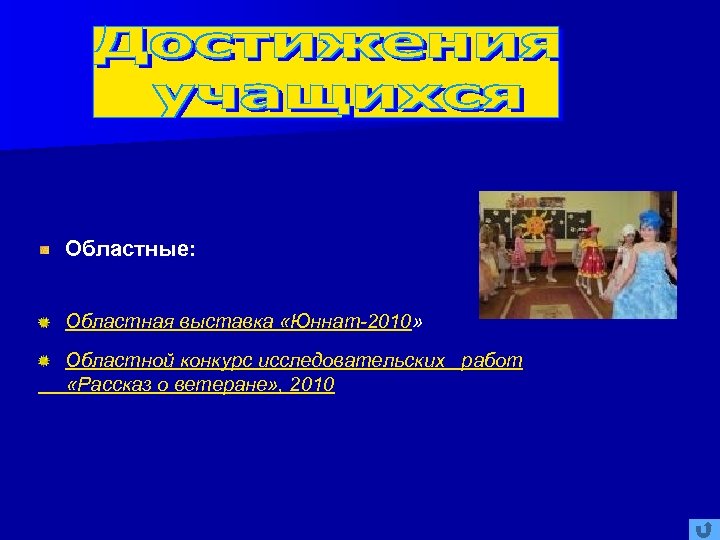 Достижения учащихся

Областные:

Областная выставка «Юннат-2010»

Областной конкурс исследовательских работ «Рассказ о ветеране», 2010